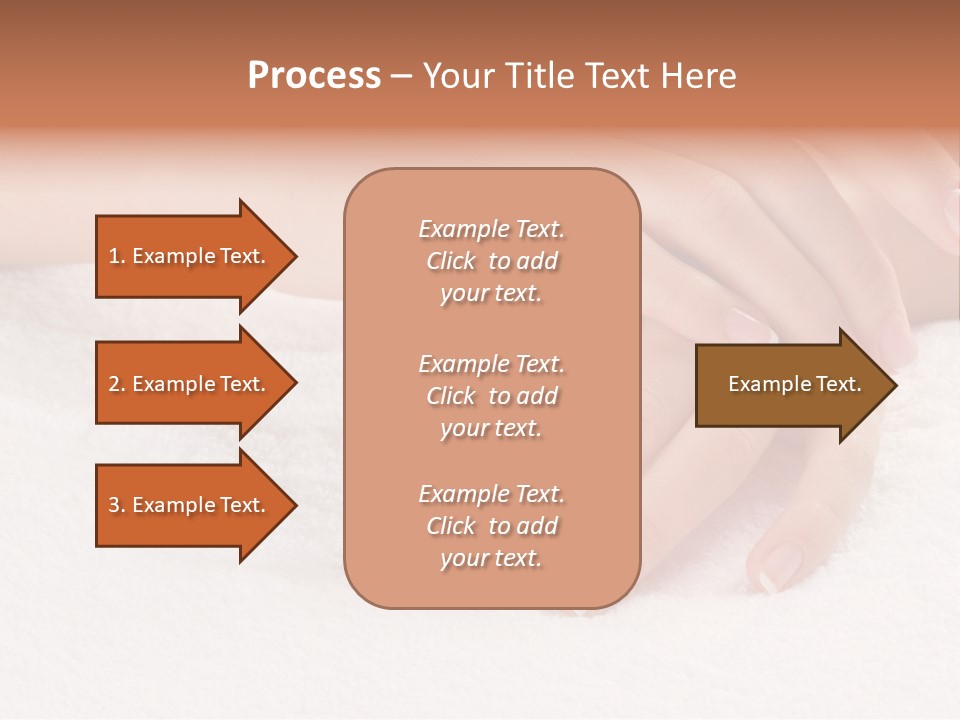 Process – Your Title Text Here

1. Example Text.

2. Example Text.

3. Example Text.

Example Text. Click to add your text.

Example Text. Click to add your text.

Example Text. Click to add your text.

Example Text.